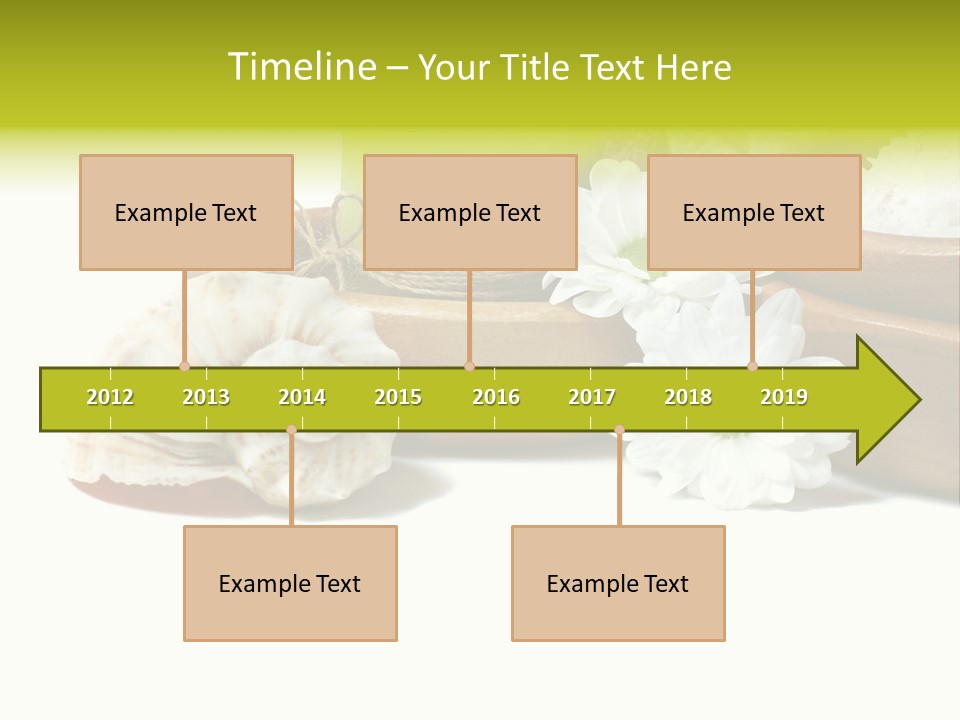 Timeline – Your Title Text Here

Example Text

Example Text

Example Text

2012 2013 2014 2015 2016 2017 2018 2019

Example Text

Example Text